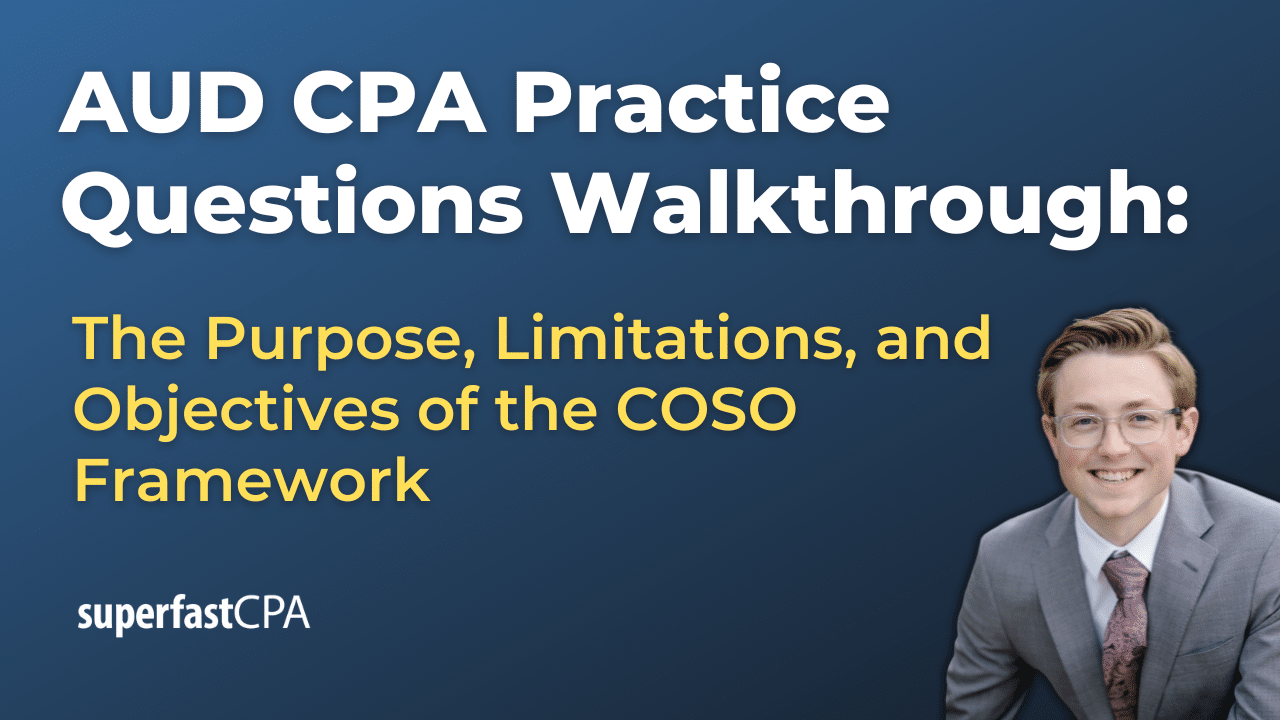 AUD CPA Practice Questions Walkthrough:

The Purpose, Limitations, and Objectives of the COSO Framework

superfastCPA